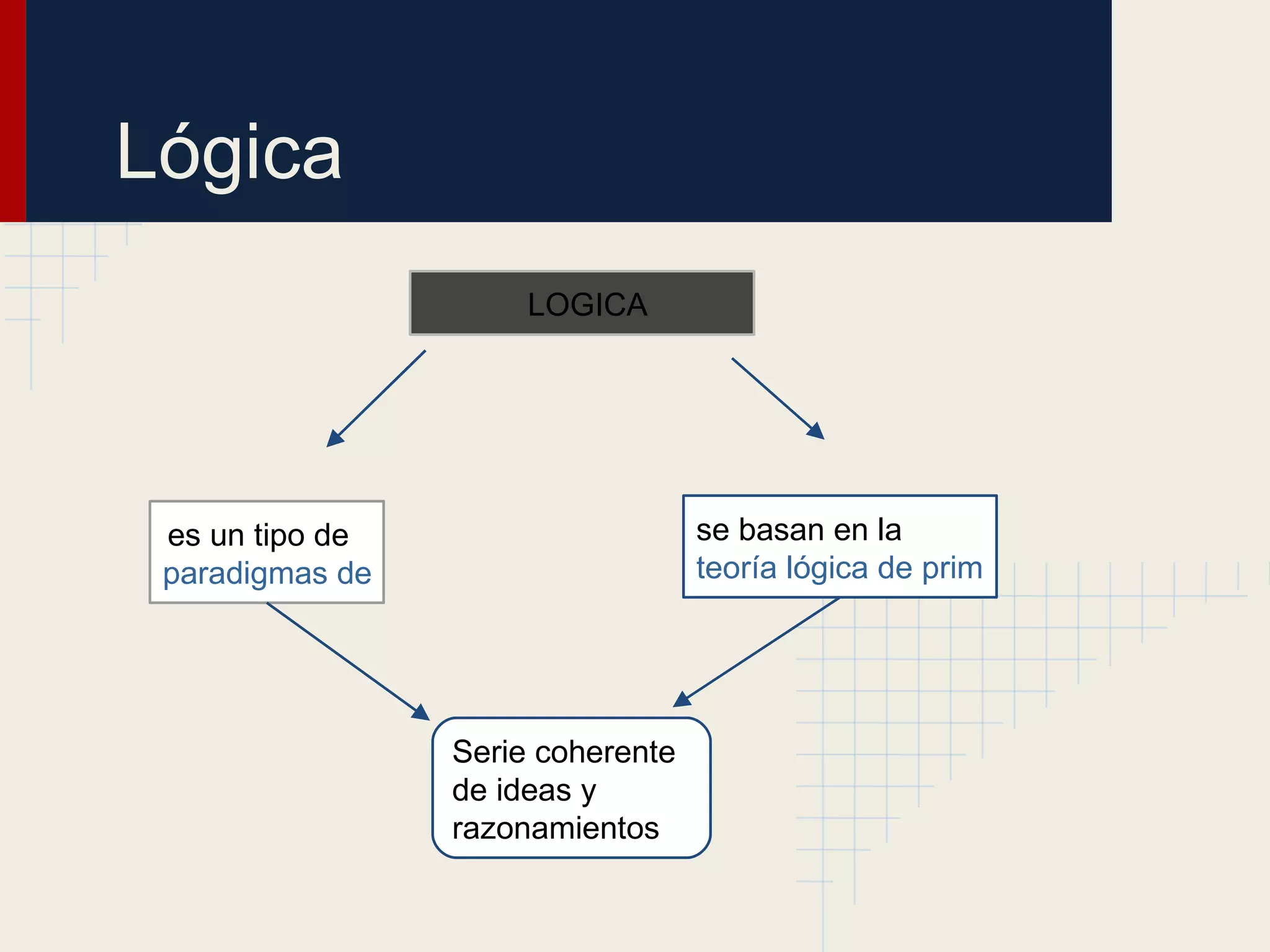 Lógica

LOGICA

es un tipo de paradigmas de

se basan en la teoría lógica de prim

Serie coherente de ideas y razonamientos